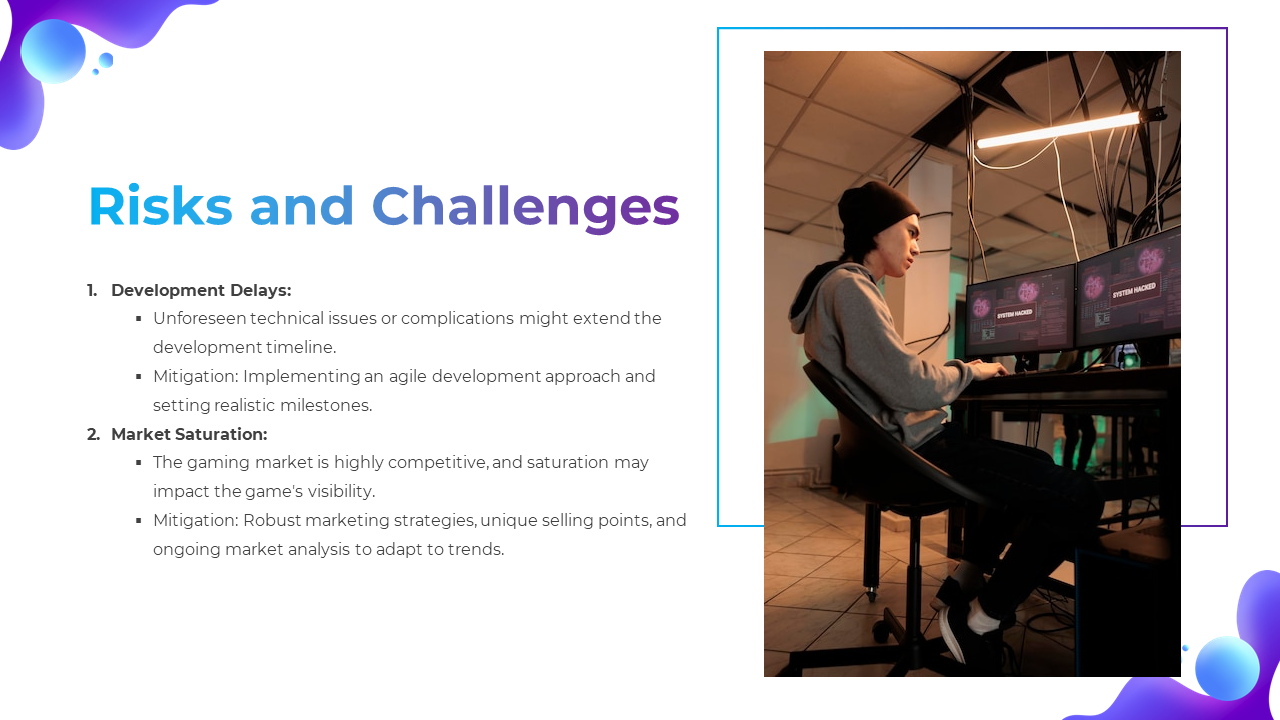 Risks and Challenges

1. Development Delays:
▪ Unforeseen technical issues or complications might extend the development timeline.
▪ Mitigation: Implementing an agile development approach and setting realistic milestones.

2. Market Saturation:
▪ The gaming market is highly competitive, and saturation may impact the game's visibility.
▪ Mitigation: Robust marketing strategies, unique selling points, and ongoing market analysis to adapt to trends.

SYSTEM HACKED

SYSTEM HACKED